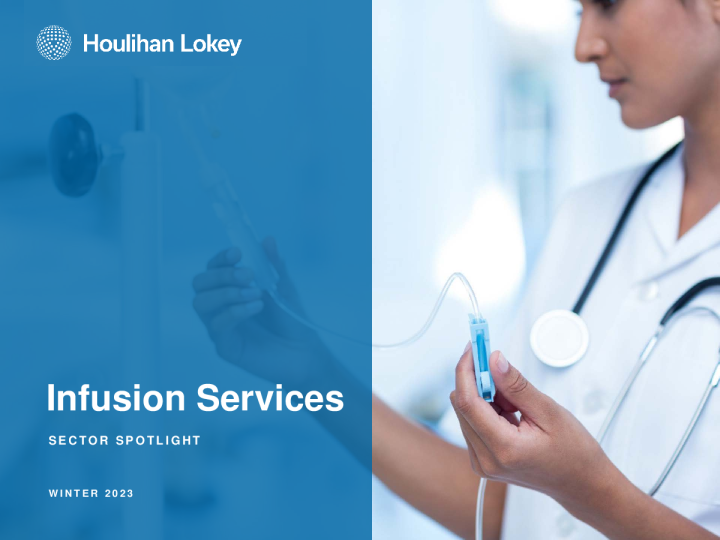 Houlihan Lokey

Infusion Services

SECTOR SPOTLIGHT

WINTER 2023